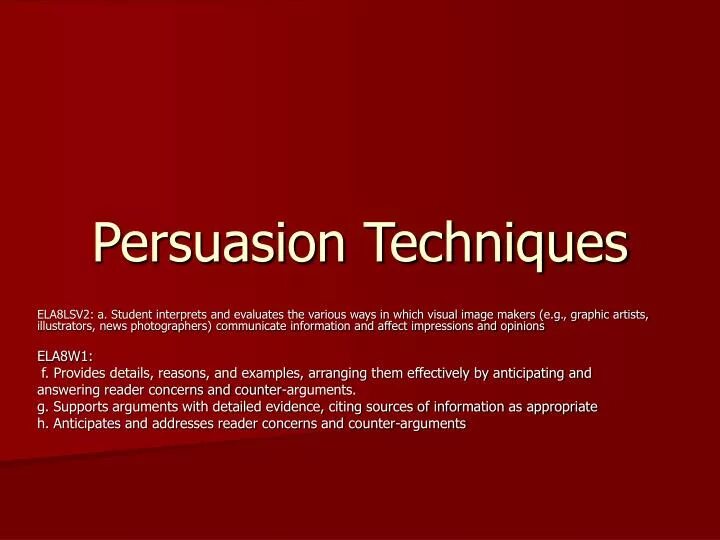 Persuasion Techniques

ELA8LSV2: a. Student interprets and evaluates the various ways in which visual image makers (e.g., graphic artists, illustrators, news photographers) communicate information and affect impressions and opinions

ELA8W1:
f. Provides details, reasons, and examples, arranging them effectively by anticipating and answering reader concerns and counter-arguments.
g. Supports arguments with detailed evidence, citing sources of information as appropriate
h. Anticipates and addresses reader concerns and counter-arguments